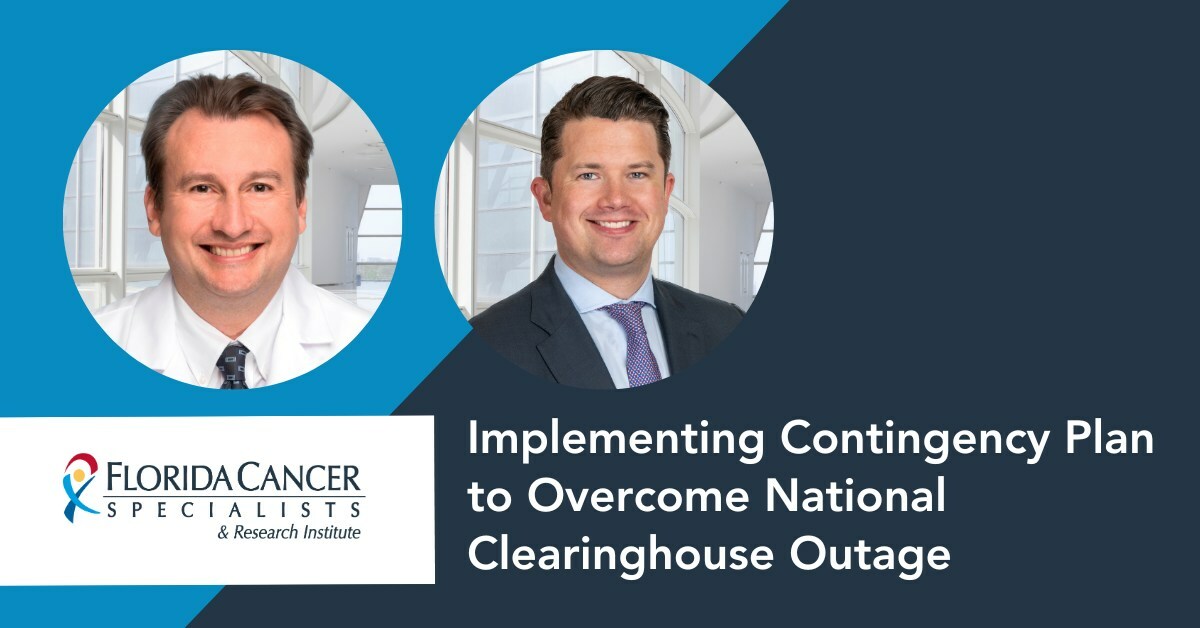 FLORIDA CANCER SPECIALISTS & Research Institute

Implementing Contingency Plan to Overcome National Clearinghouse Outage